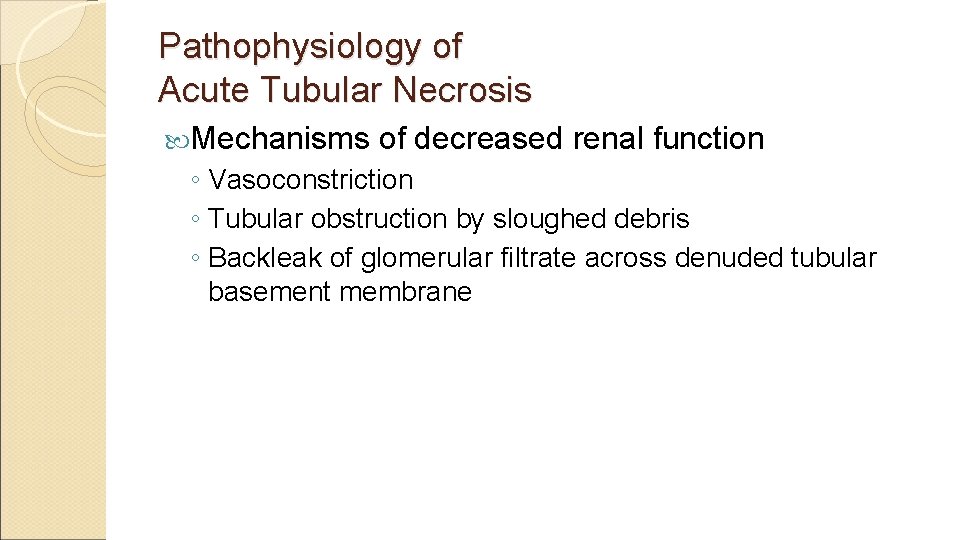 Pathophysiology of
Acute Tubular Necrosis

Mechanisms of decreased renal function

◦ Vasoconstriction
◦ Tubular obstruction by sloughed debris
◦ Backleak of glomerular filtrate across denuded tubular basement membrane